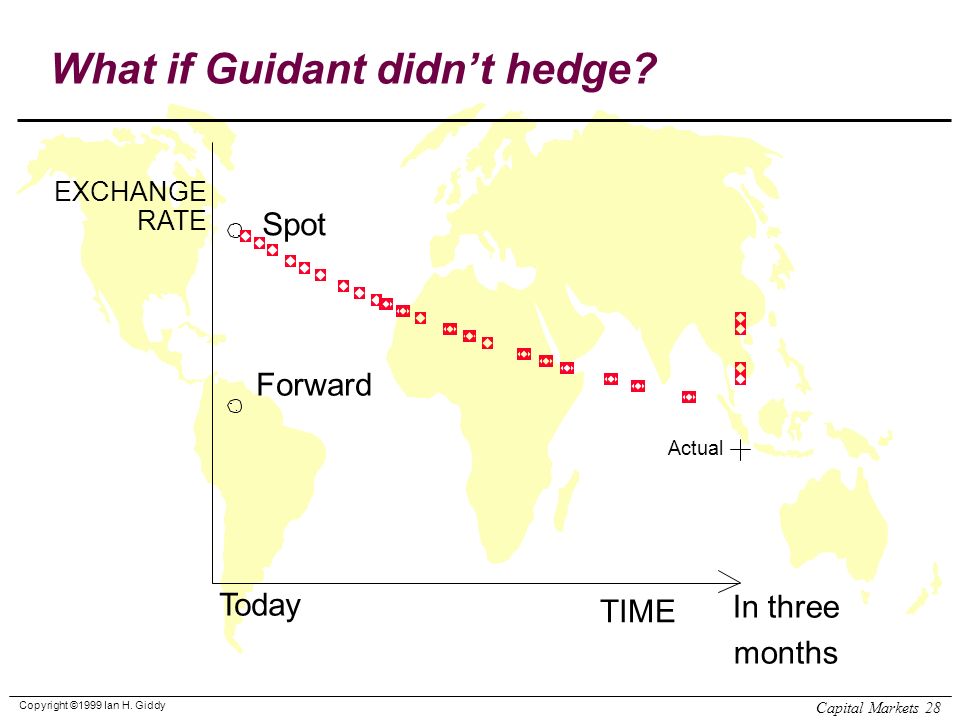 What if Guidant didn't hedge?

EXCHANGE RATE

Spot

Forward

Actual

Today

TIME

In three months

Copyright ©1999 Ian H. Giddy

Capital Markets 28